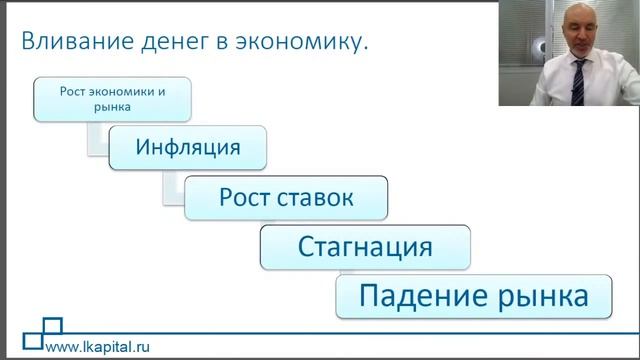 Вливание денег в экономику.

Рост экономики и рынка

Инфляция

Рост ставок

Стагнация

Падение рынка

www.lkapital.ru